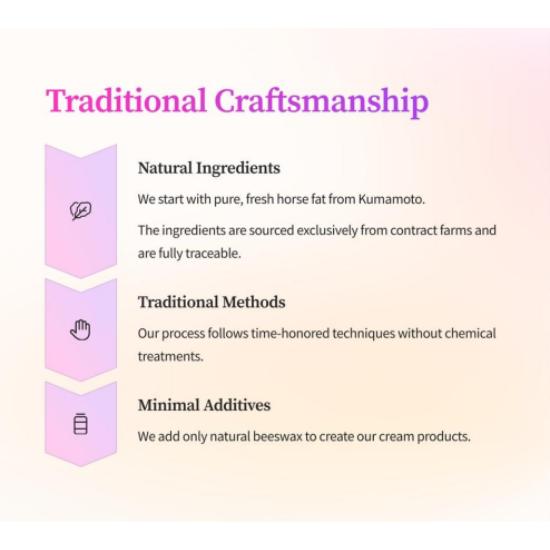 Traditional Craftsmanship

Natural Ingredients

We start with pure, fresh horse fat from Kumamoto.

The ingredients are sourced exclusively from contract farms and are fully traceable.

Traditional Methods

Our process follows time-honored techniques without chemical treatments.

Minimal Additives

We add only natural beeswax to create our cream products.